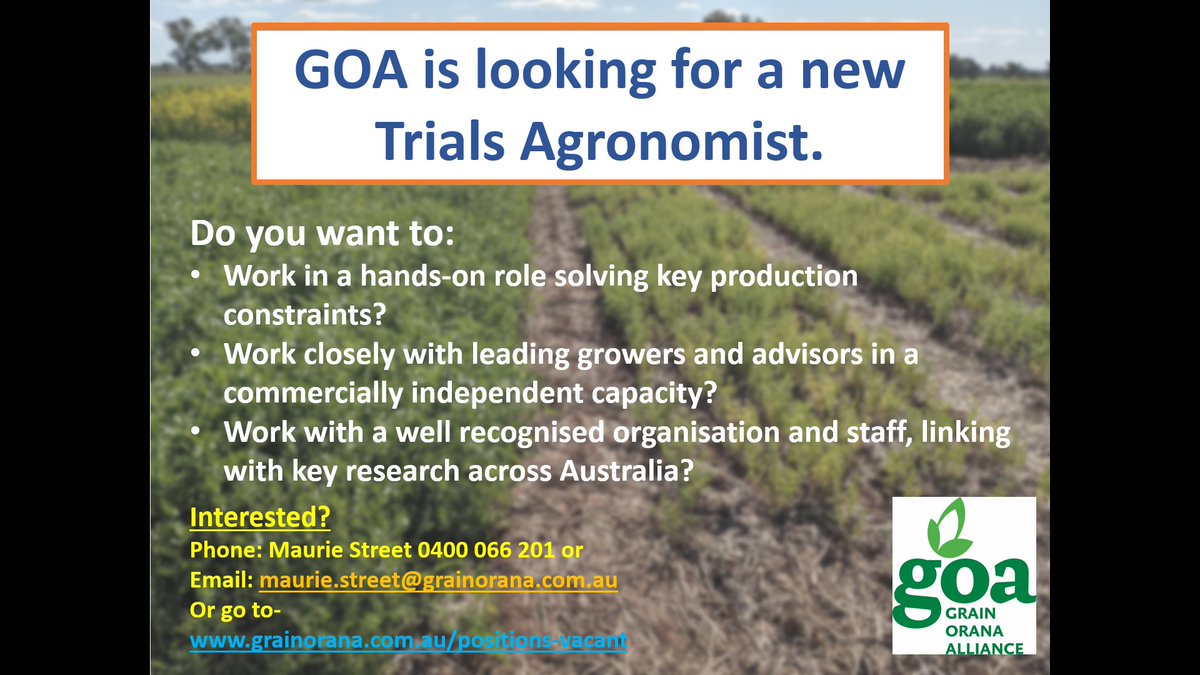 GOA is looking for a new Trials Agronomist.

Do you want to:
• Work in a hands-on role solving key production constraints?
• Work closely with leading growers and advisors in a commercially independent capacity?
• Work with a well recognised organisation and staff, linking with key research across Australia?

Interested?
Phone: Maurie Street 0400 066 201 or
Email: maurie.street@grainorana.com.au
Or go to-
www.grainorana.com.au/positions-vacant

goa
GRAIN
ORANA
ALLIANCE